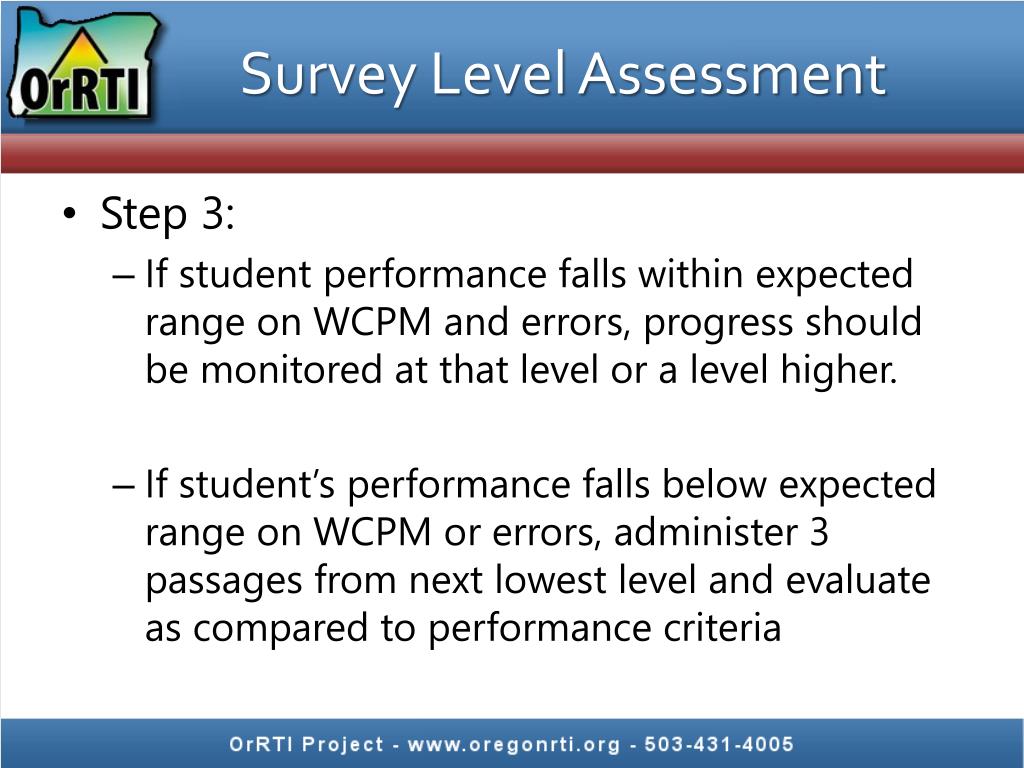 OrRTI

Survey Level Assessment

• Step 3:
– If student performance falls within expected range on WCPM and errors, progress should be monitored at that level or a level higher.

– If student’s performance falls below expected range on WCPM or errors, administer 3 passages from next lowest level and evaluate as compared to performance criteria

OrRTI Project - www.oregonrti.org - 503-431-4005